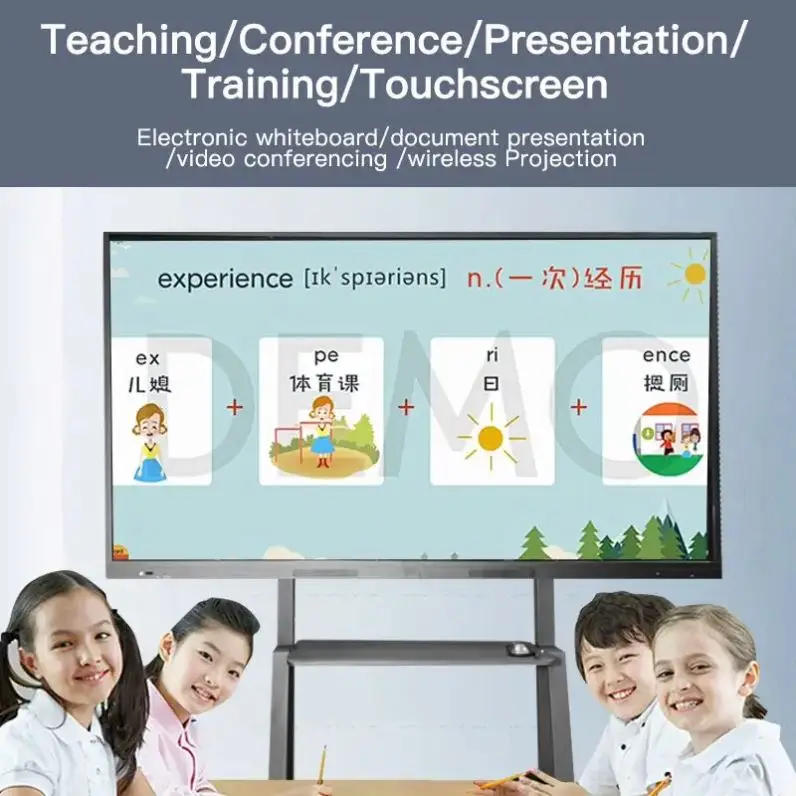 Teaching/Conference/Presentation/ Training/Touchscreen

Electronic whiteboard/document presentation /video conferencing /wireless Projection

experience [ɪk'spɪəriəns] n.(一次)经历

DEMO

ex
儿媳

+

pe
体育课

+

ri
日

+

ence
摁厕